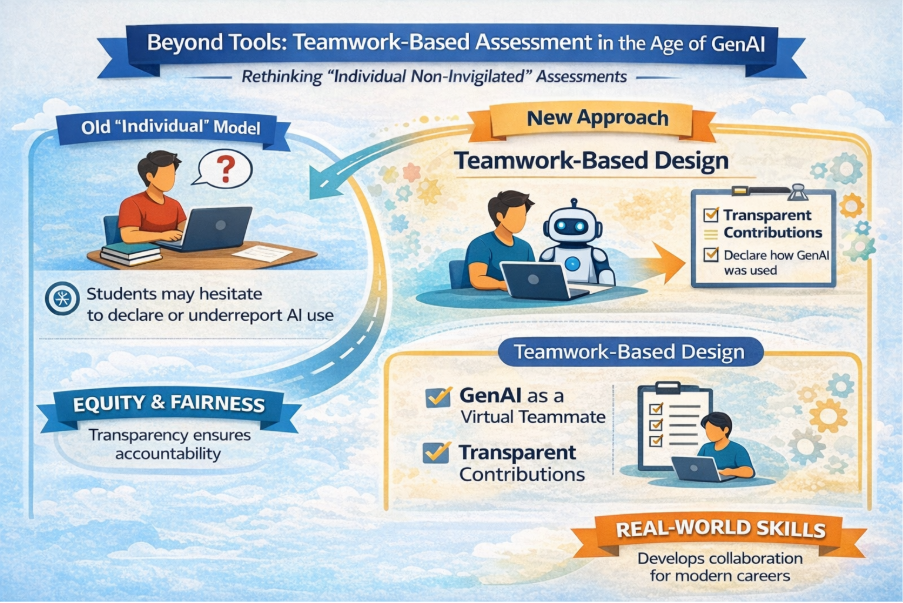 Beyond Tools: Teamwork-Based Assessment in the Age of GenAI

Rethinking "Individual Non-Invigilated" Assessments

Old "Individual" Model

?

Students may hesitate to declare or underreport AI use

EQUITY & FAIRNESS

Transparency ensures accountability

New Approach

Teamwork-Based Design

Transparent Contributions

Declare how GenAI was used

Teamwork-Based Design

GenAI as a Virtual Teammate

Transparent Contributions

REAL-WORLD SKILLS

Develops collaboration for modern careers